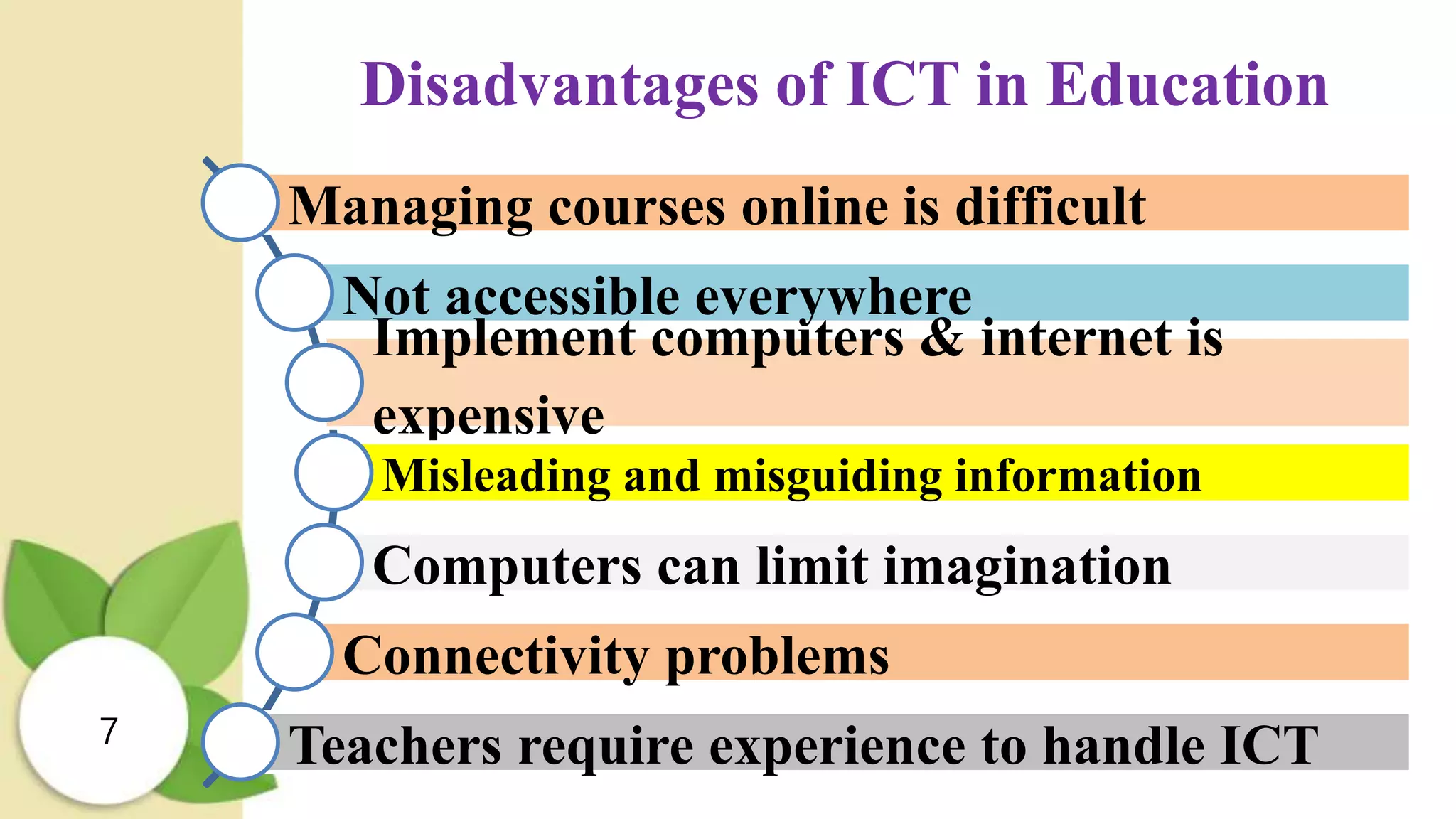 Disadvantages of ICT in Education

Managing courses online is difficult

Not accessible everywhere

Implement computers & internet is expensive

Misleading and misguiding information

Computers can limit imagination

Connectivity problems

Teachers require experience to handle ICT

7